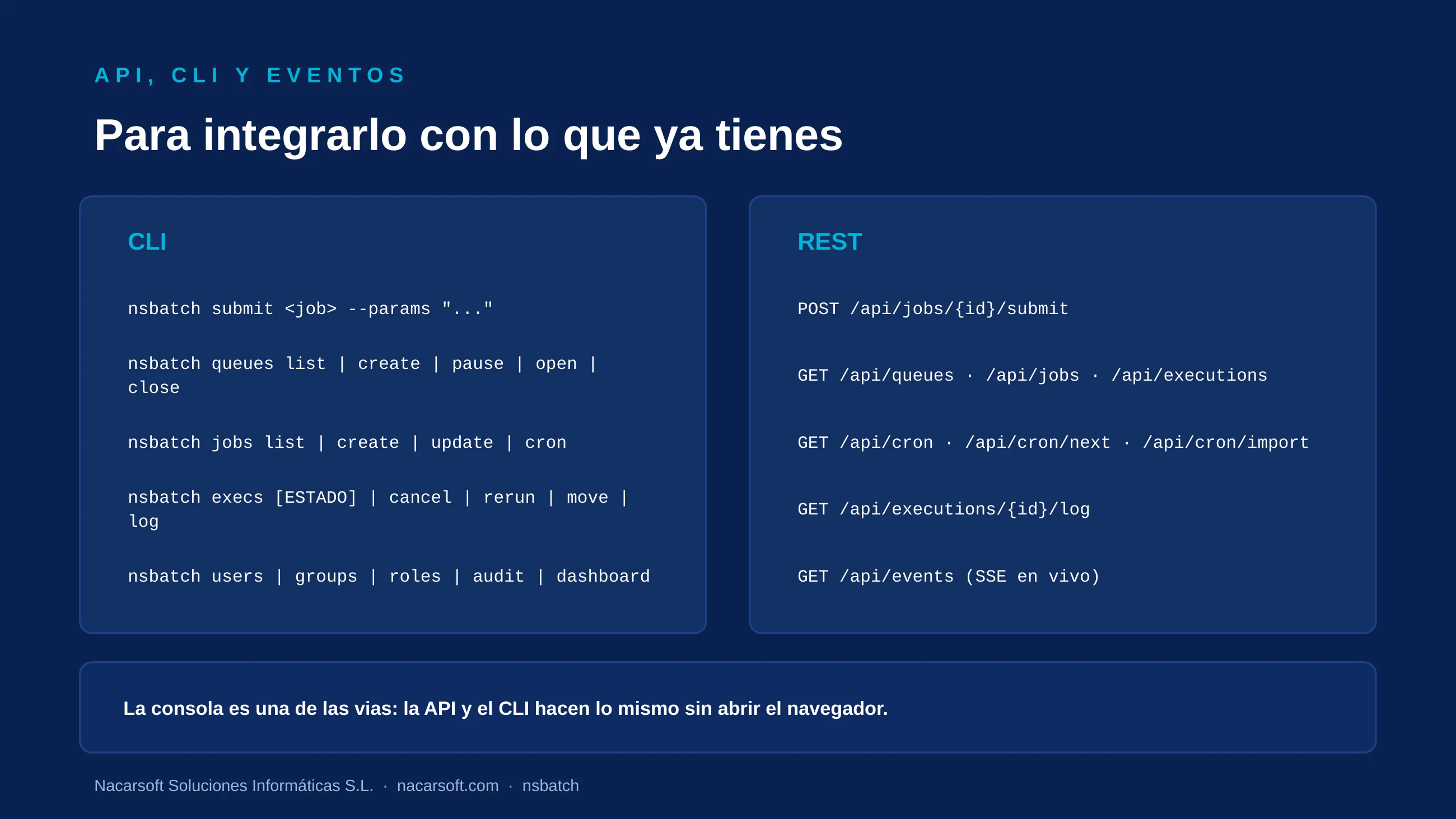 API, CLI Y EVENTOS

Para integrarlo con lo que ya tienes

CLI

nsbatch submit <job> --params "..."

nsbatch queues list | create | pause | open | close

nsbatch jobs list | create | update | cron

nsbatch execs [ESTADO] | cancel | rerun | move | log

nsbatch users | groups | roles | audit | dashboard

REST

POST /api/jobs/{id}/submit

GET /api/queues · /api/jobs · /api/executions

GET /api/cron · /api/cron/next · /api/cron/import

GET /api/executions/{id}/log

GET /api/events (SSE en vivo)

La consola es una de las vias: la API y el CLI hacen lo mismo sin abrir el navegador.

Nacarsoft Soluciones Informáticas S.L. · nacarsoft.com · nsbatch